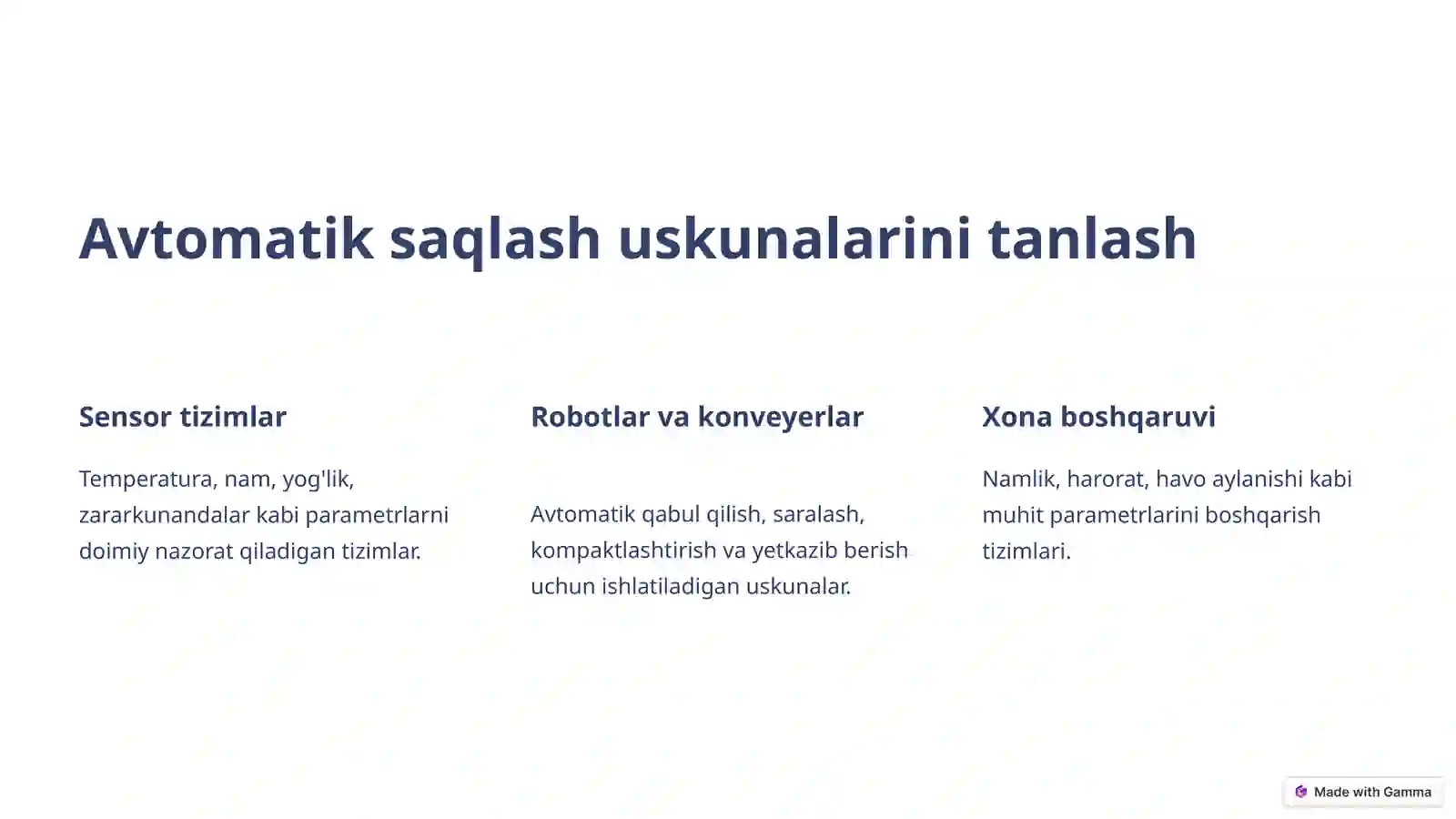 Avtomatik saqlash uskunalarini tanlash

Sensor tizimlar

Temperatura, nam, yog'lik, zararkunandalar kabi parametrlarni doimiy nazorat qiladigan tizimlar.

Robotlar va konveyerlar

Avtomatik qabul qilish, saralash, kompaktlashtirish va yetkazib berish uchun ishlatiladigan uskunalar.

Xona boshqaruvi

Namlik, harorat, havo aylanishi kabi muhit parametrlarini boshqarish tizimlari.

Made with Gamma